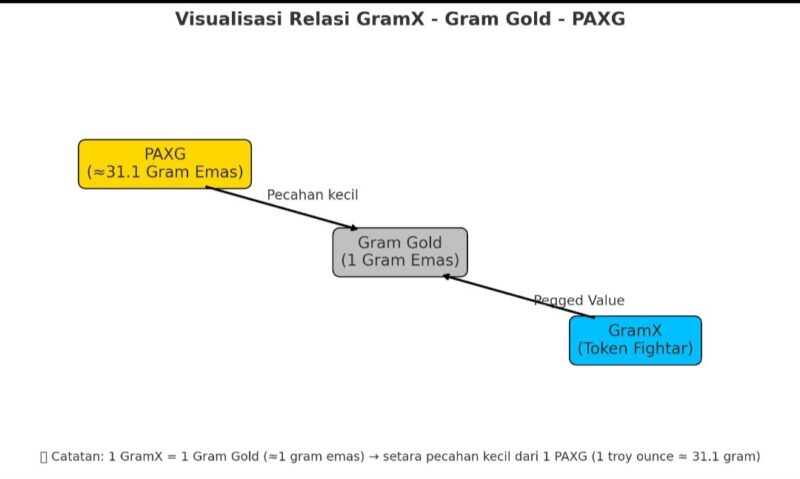 Visualisasi Relasi GramX - Gram Gold - PAXG

PAXG
(≈31.1 Gram Emas)

Pecahan kecil

Gram Gold
(1 Gram Emas)

Pegged Value

GramX
(Token Fightar)

▯ Catatan: 1 GramX = 1 Gram Gold (≈1 gram emas) → setara pecahan kecil dari 1 PAXG (1 troy ounce ≈ 31.1 gram)